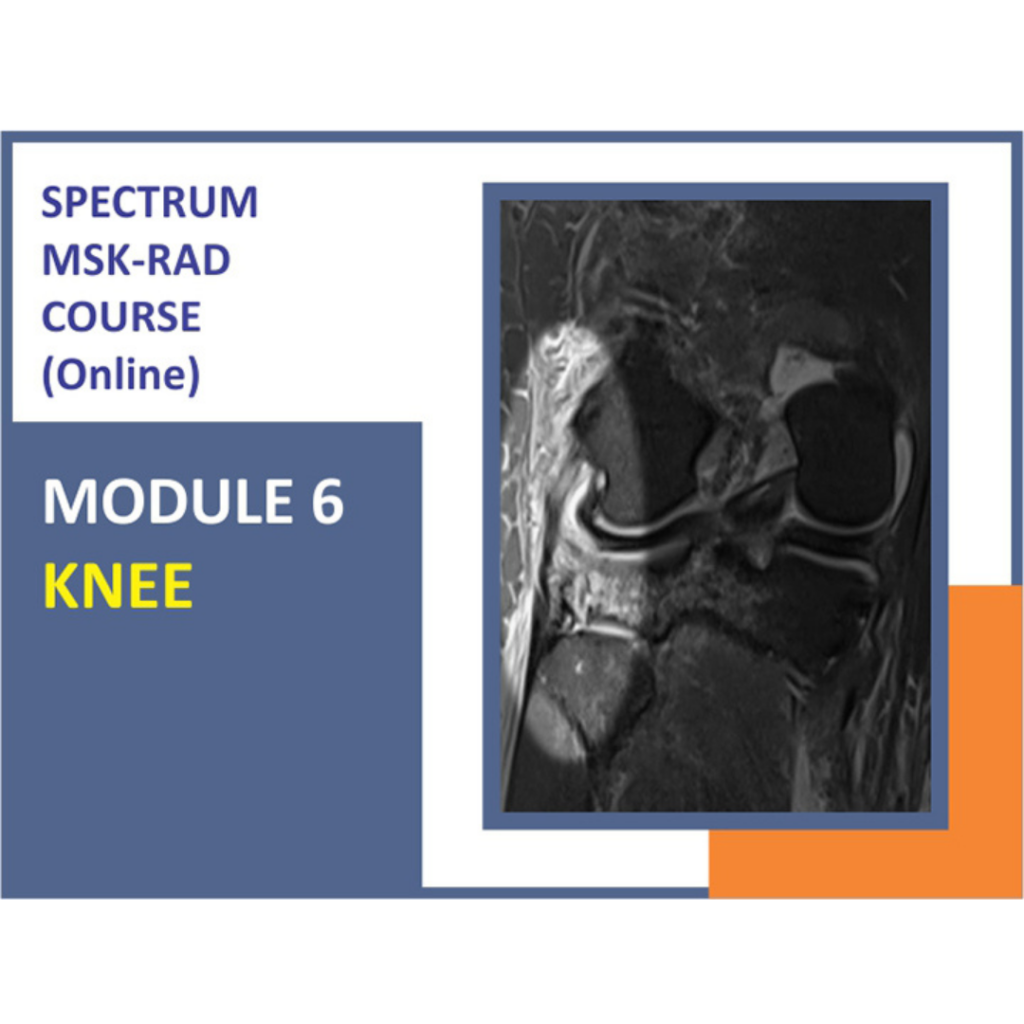 SPECTRUM MSK-RAD COURSE (Online)

MODULE 6
KNEE